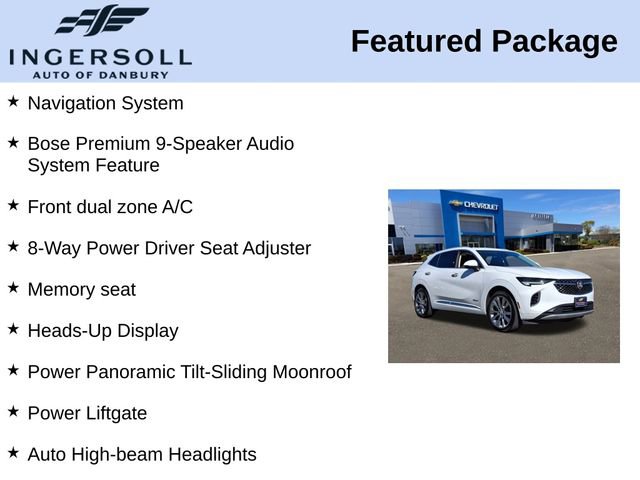 INGERSOLL
AUTO OF DANBURY

Featured Package

★ Navigation System

★ Bose Premium 9-Speaker Audio System Feature

★ Front dual zone A/C

★ 8-Way Power Driver Seat Adjuster

★ Memory seat

★ Heads-Up Display

★ Power Panoramic Tilt-Sliding Moonroof

★ Power Liftgate

★ Auto High-beam Headlights

CHEVROLET